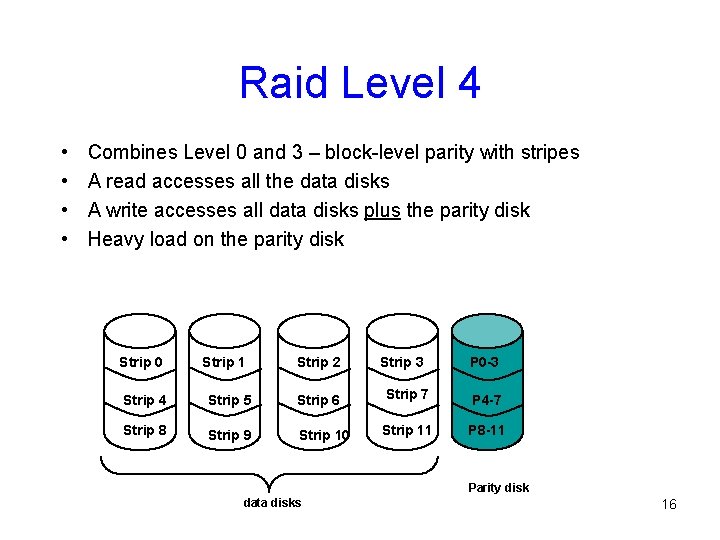 Raid Level 4

• Combines Level 0 and 3 – block-level parity with stripes
• A read accesses all the data disks
• A write accesses all data disks plus the parity disk
• Heavy load on the parity disk

Strip 0
Strip 4
Strip 8

Strip 1
Strip 5
Strip 9

Strip 2
Strip 6
Strip 10

Strip 3
Strip 7
Strip 11

P0-3
P4-7
P8-11

data disks

Parity disk

16